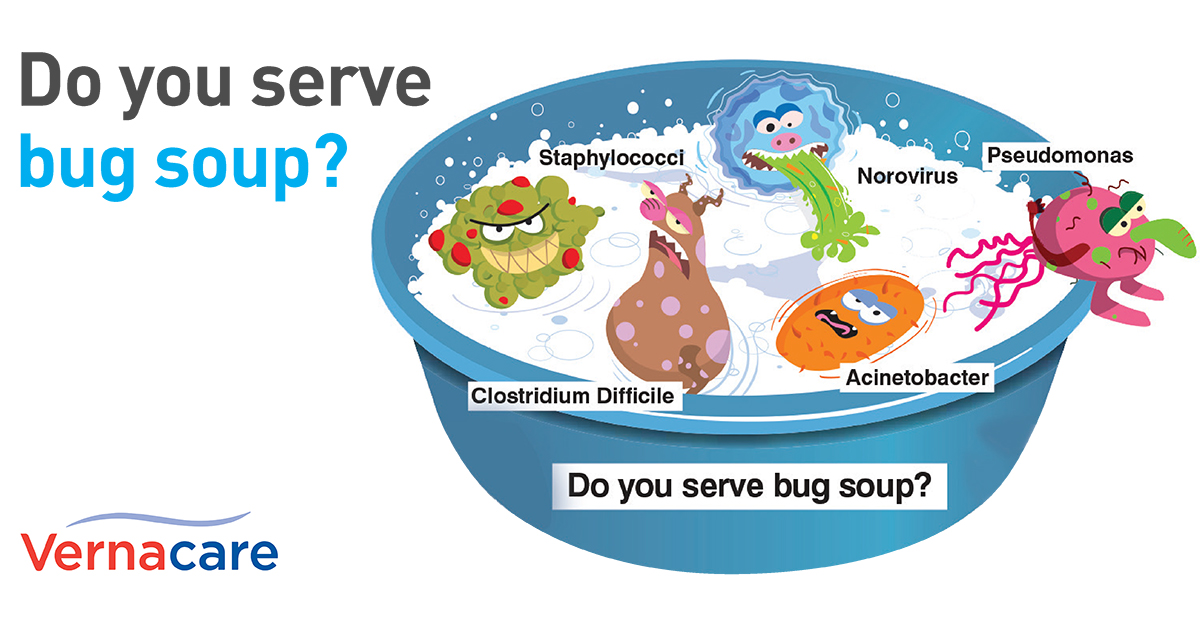 Do you serve bug soup?

Staphylococci

Norovirus

Pseudomonas

Clostridium Difficile

Acinetobacter

Do you serve bug soup?

Vernacare